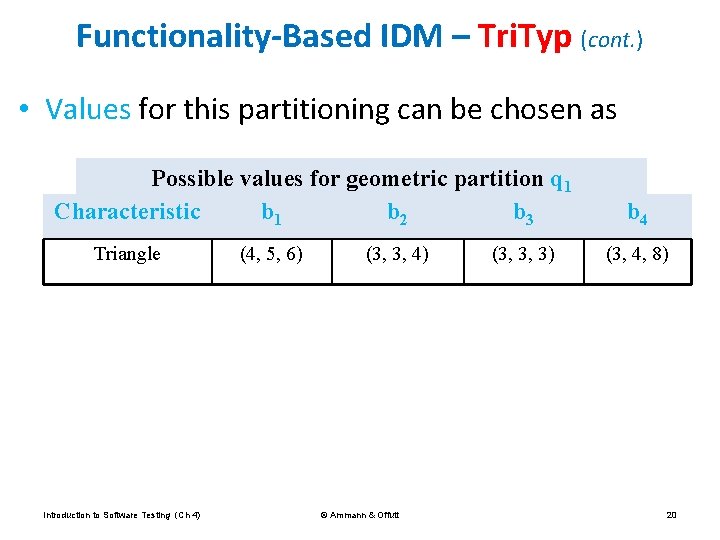 Functionality-Based IDM – TriTyp (cont.)

• Values for this partitioning can be chosen as

Possible values for geometric partition $q_1$

| Characteristic | $b_1$ | $b_2$ | $b_3$ | $b_4$ |
|---|---|---|---|---|
| Triangle | (4, 5, 6) | (3, 3, 4) | (3, 3, 3) | (3, 4, 8) |

Introduction to Software Testing (Ch 4) © Ammann & Offutt 20